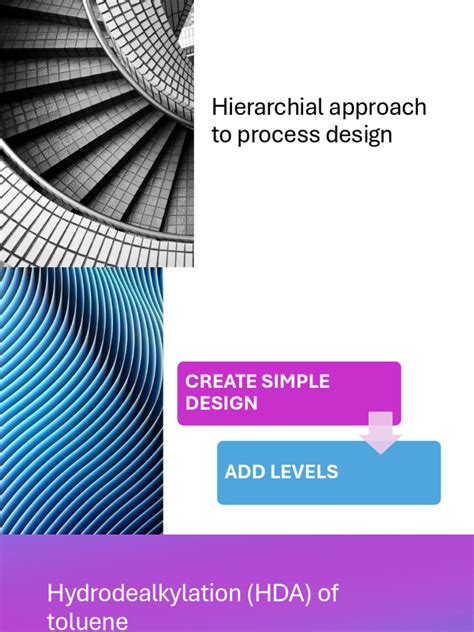 Hierarchial approach to process design

CREATE SIMPLE DESIGN

ADD LEVELS

Hydrodealkylation (HDA) of toluene